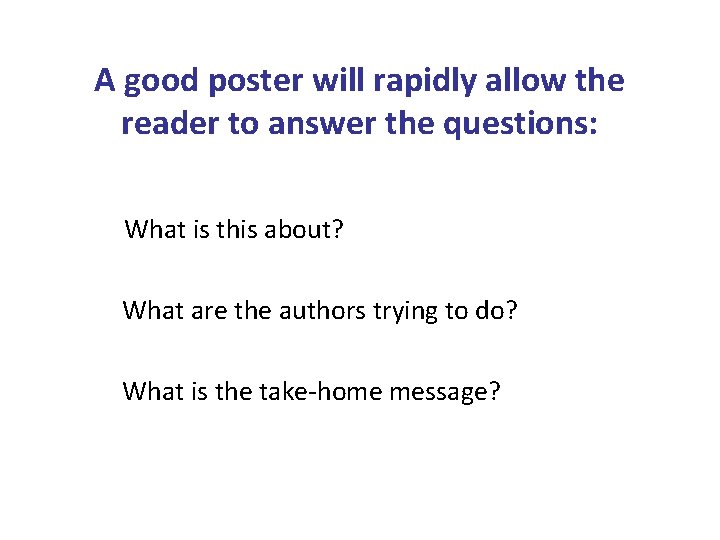 A good poster will rapidly allow the reader to answer the questions:

What is this about?

What are the authors trying to do?

What is the take-home message?